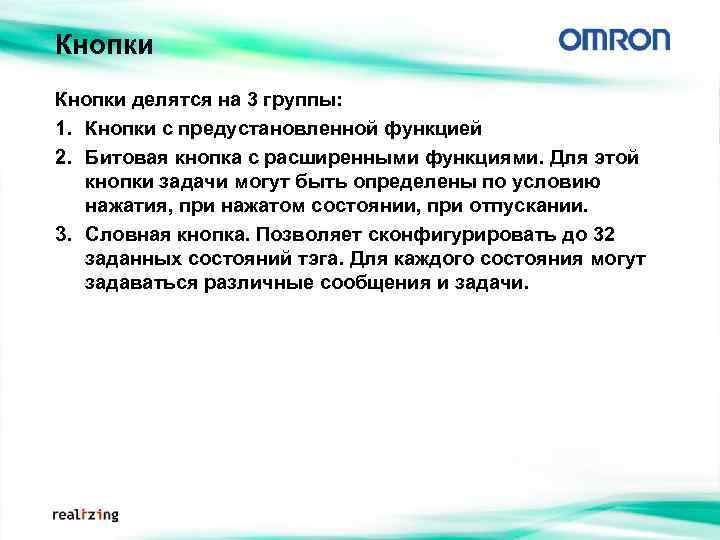 Кнопки

OMRON

Кнопки делятся на 3 группы:

1. Кнопки с предустановленной функцией

2. Битовая кнопка с расширенными функциями. Для этой кнопки задачи могут быть определены по условию нажатия, при нажатом состоянии, при отпускании.

3. Словная кнопка. Позволяет сконфигурировать до 32 заданных состояний тэга. Для каждого состояния могут задаваться различные сообщения и задачи.

realizing